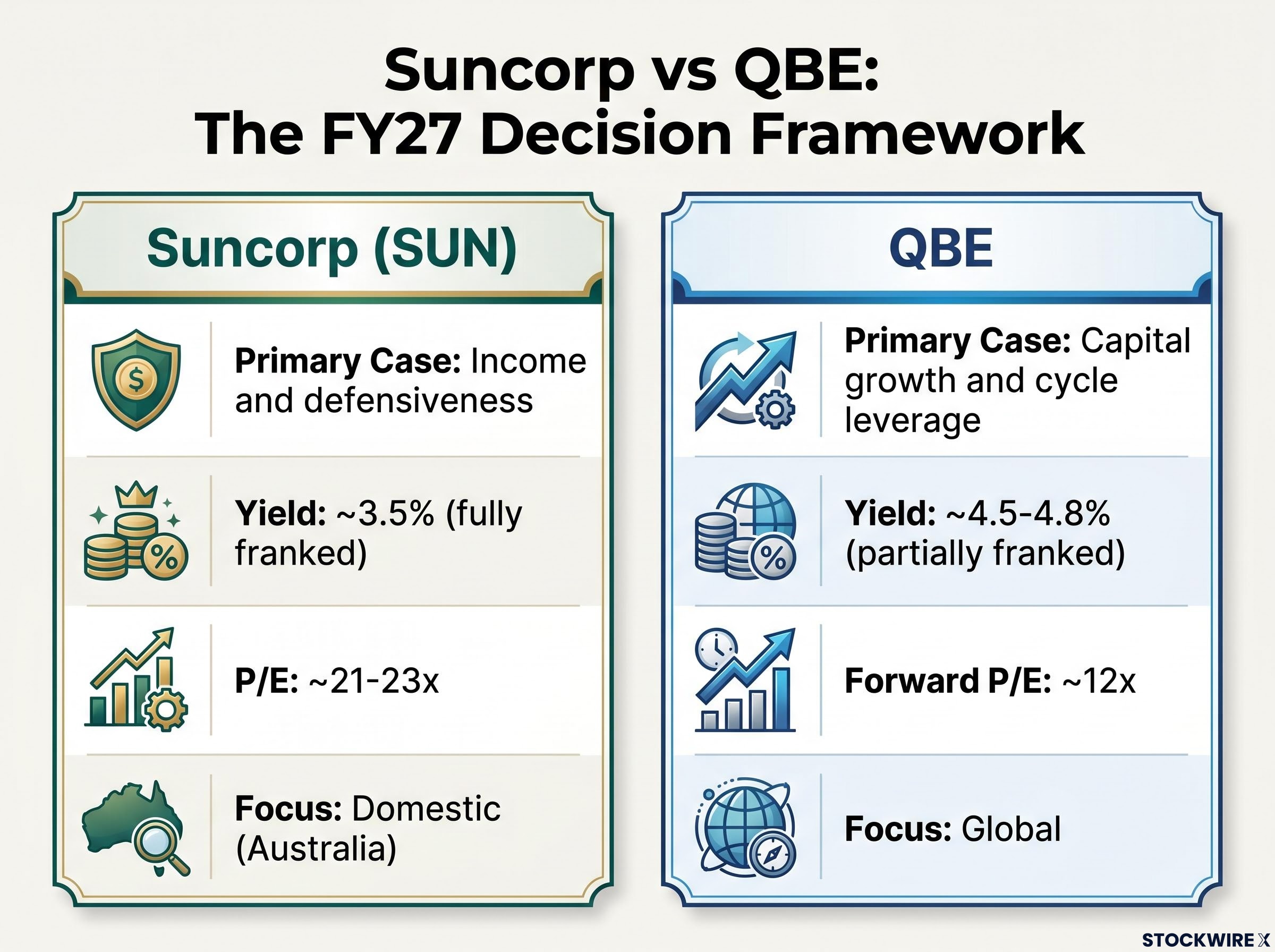 Suncorp vs QBE:
The FY27 Decision Framework

Suncorp (SUN)

Primary Case: Income and defensiveness

Yield: ~3.5% (fully franked)

P/E: ~21-23x

Focus: Domestic (Australia)

QBE

Primary Case: Capital growth and cycle leverage

Yield: ~4.5-4.8% (partially franked)

Forward P/E: ~12x

Focus: Global

STOCKWIRE X